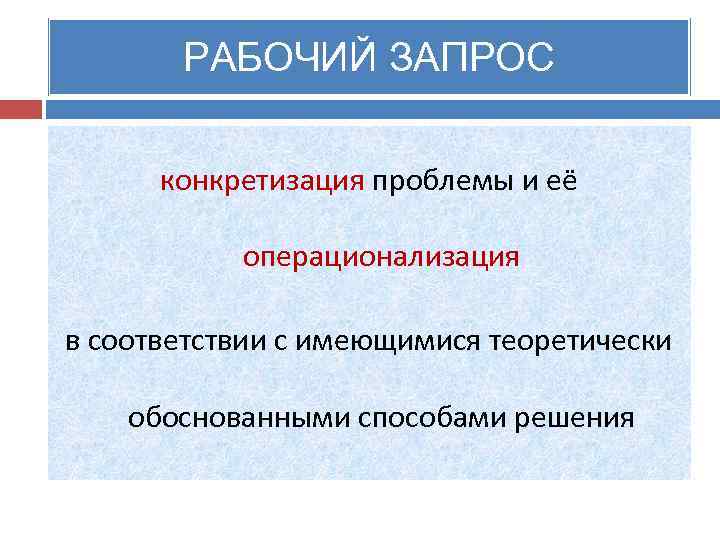 РАБОЧИЙ ЗАПРОС

конкретизация проблемы и её

операционализация

в соответствии с имеющимися теоретически

обоснованными способами решения